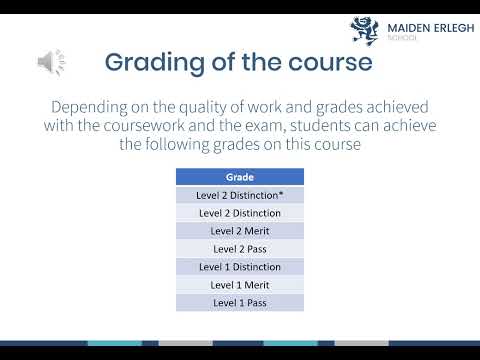 MAIDEN ERLEGH
SCHOOL

Grading of the course

Depending on the quality of work and grades achieved with the coursework and the exam, students can achieve the following grades on this course

| Grade |
|---|
| Level 2 Distinction* |
| Level 2 Distinction |
| Level 2 Merit |
| Level 2 Pass |
| Level 1 Distinction |
| Level 1 Merit |
| Level 1 Pass |